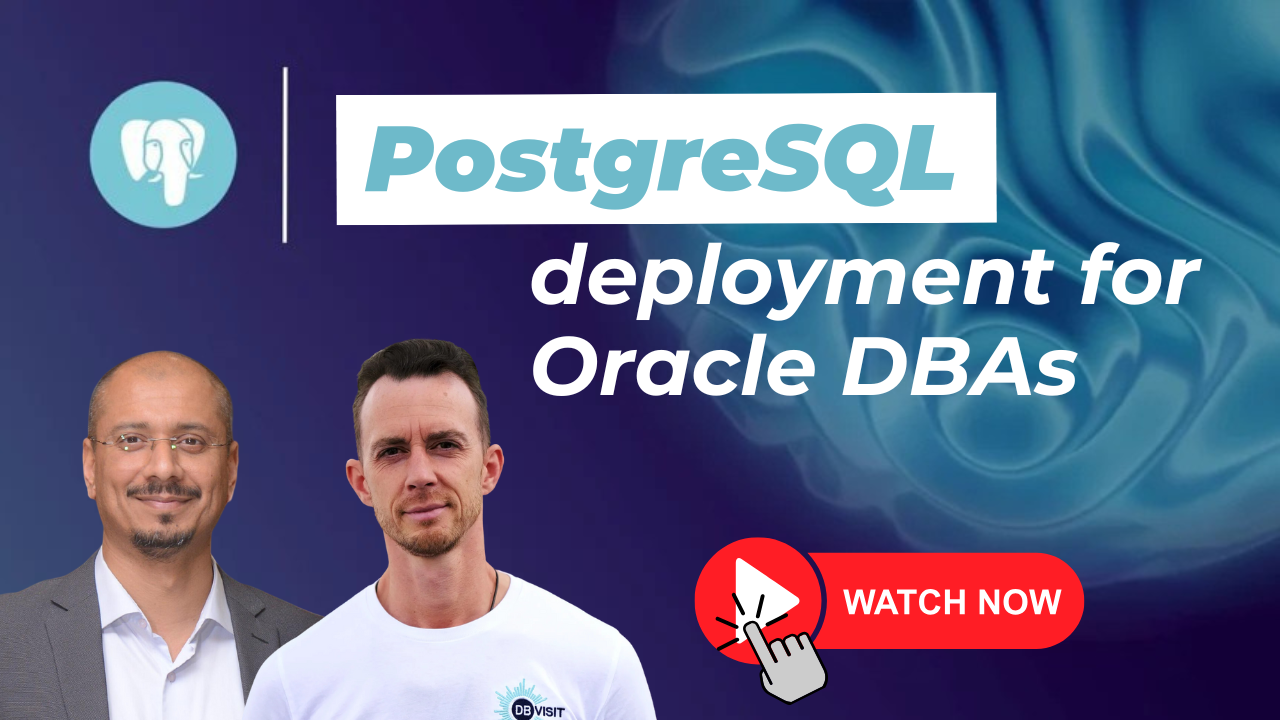 PostgreSQL
deployment for Oracle DBAs

WATCH NOW

DBVISIT